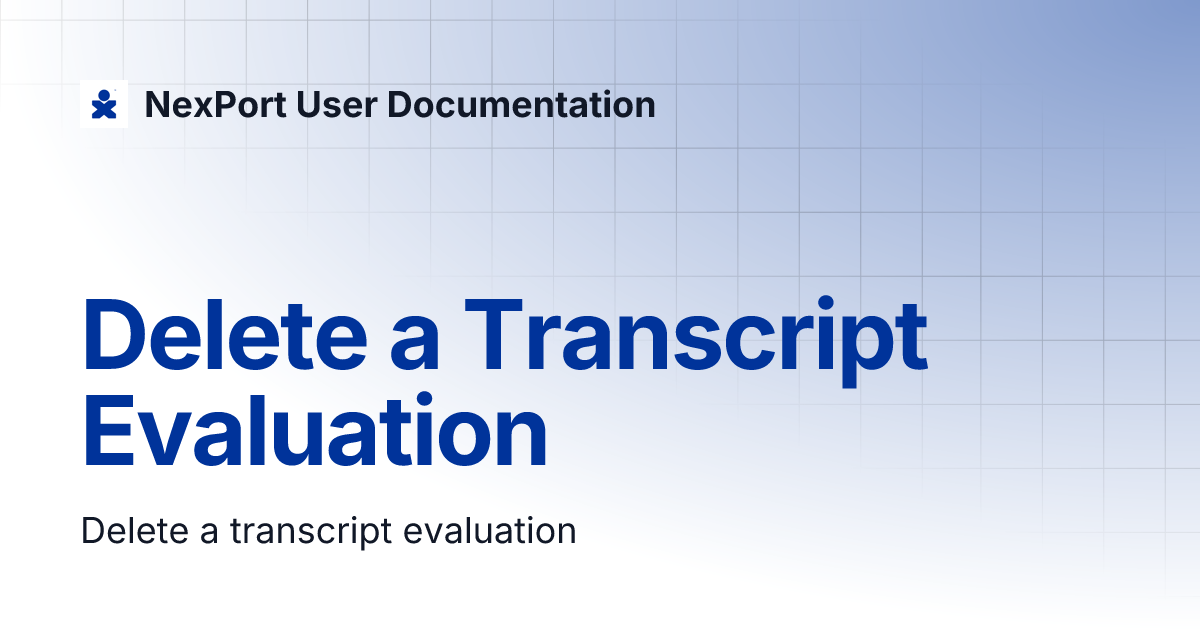 NexPort User Documentation

Delete a Transcript Evaluation

Delete a transcript evaluation